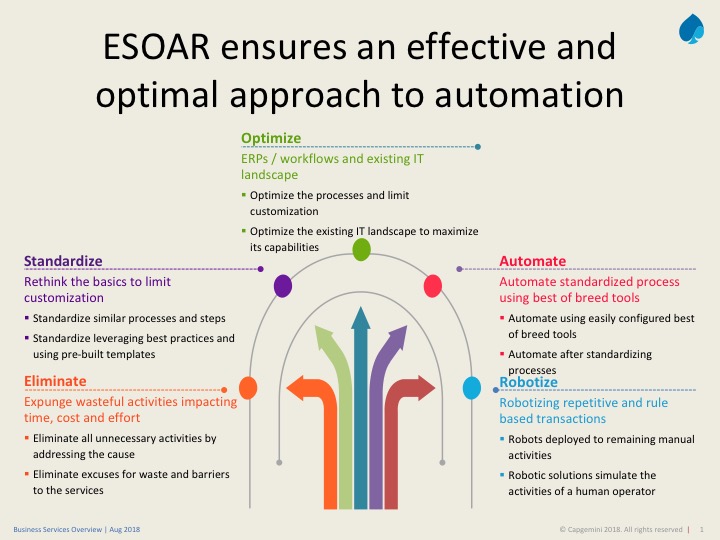 ESOAR ensures an effective and optimal approach to automation

Optimize
ERPs / workflows and existing IT landscape
▪ Optimize the processes and limit customization
▪ Optimize the existing IT landscape to maximize its capabilities

Standardize
Rethink the basics to limit customization
▪ Standardize similar processes and steps
▪ Standardize leveraging best practices and using pre-built templates

Eliminate
Expunge wasteful activities impacting time, cost and effort
▪ Eliminate all unnecessary activities by addressing the cause
▪ Eliminate excuses for waste and barriers to the services

Automate
Automate standardized process using best of breed tools
▪ Automate using easily configured best of breed tools
▪ Automate after standardizing processes

Robotize
Robotizing repetitive and rule based transactions
▪ Robots deployed to remaining manual activities
▪ Robotic solutions simulate the activities of a human operator

Business Services Overview | Aug 2018
© Capgemini 2018. All rights reserved | 1